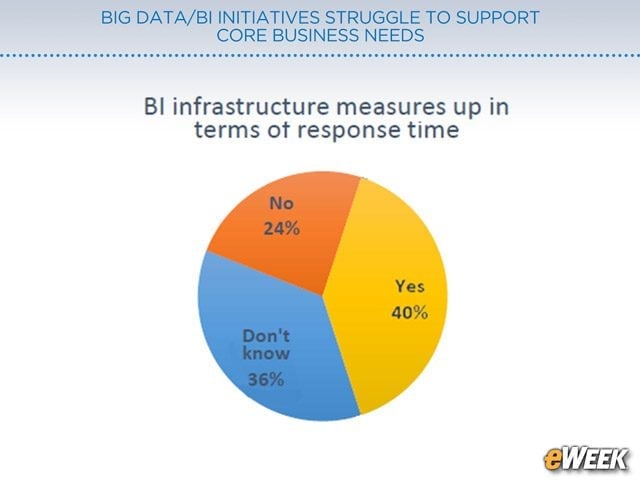 BIG DATA/BI INITIATIVES STRUGGLE TO SUPPORT CORE BUSINESS NEEDS

BI infrastructure measures up in terms of response time

No
24%

Yes
40%

Don't know
36%

eWEEK